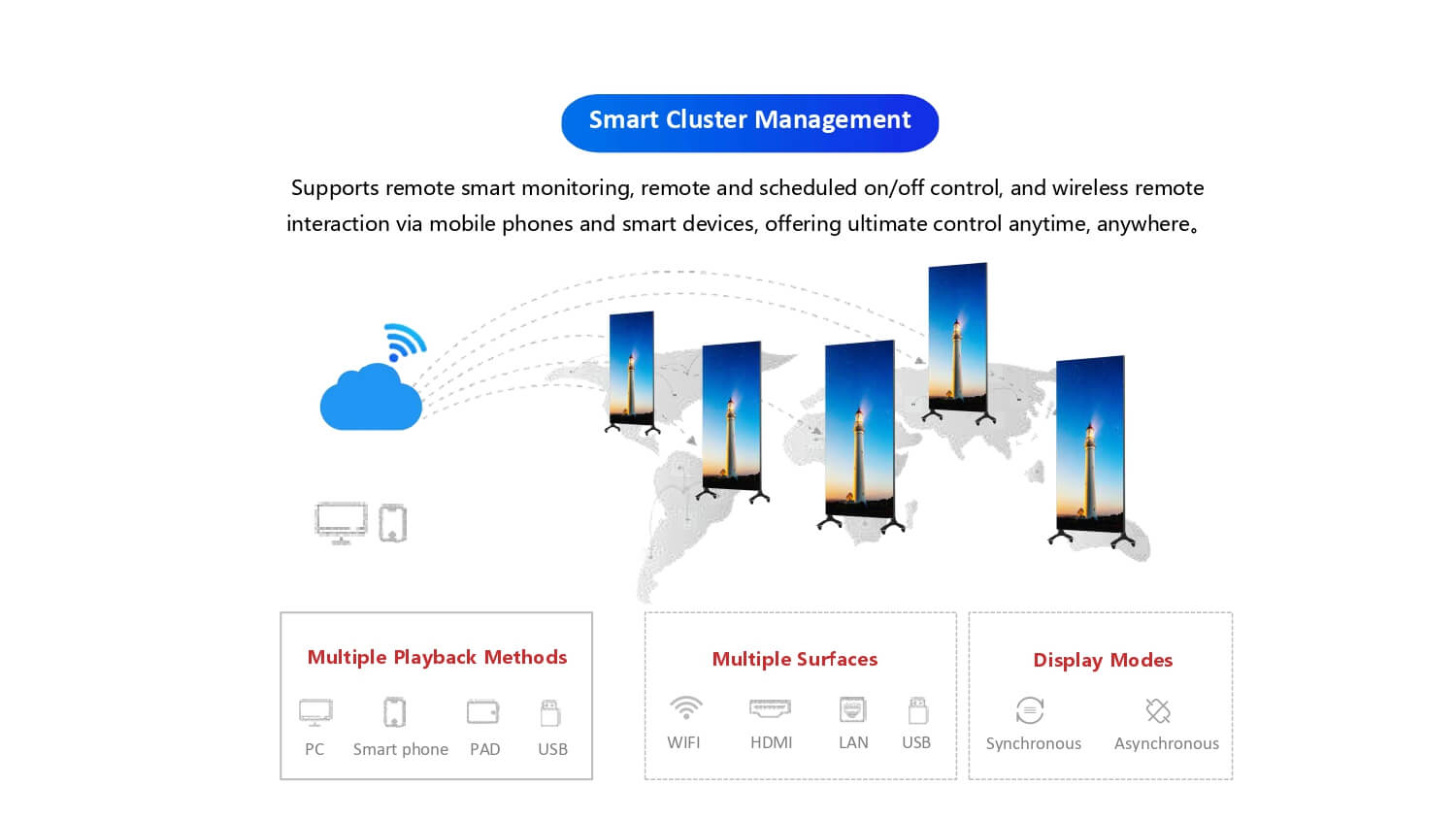 Smart Cluster Management

Supports remote smart monitoring, remote and scheduled on/off control, and wireless remote interaction via mobile phones and smart devices, offering ultimate control anytime, anywhere。

Multiple Playback Methods

PC Smart phone PAD USB

Multiple Surfaces

WIFI HDMI LAN USB

Display Modes

Synchronous Asynchronous